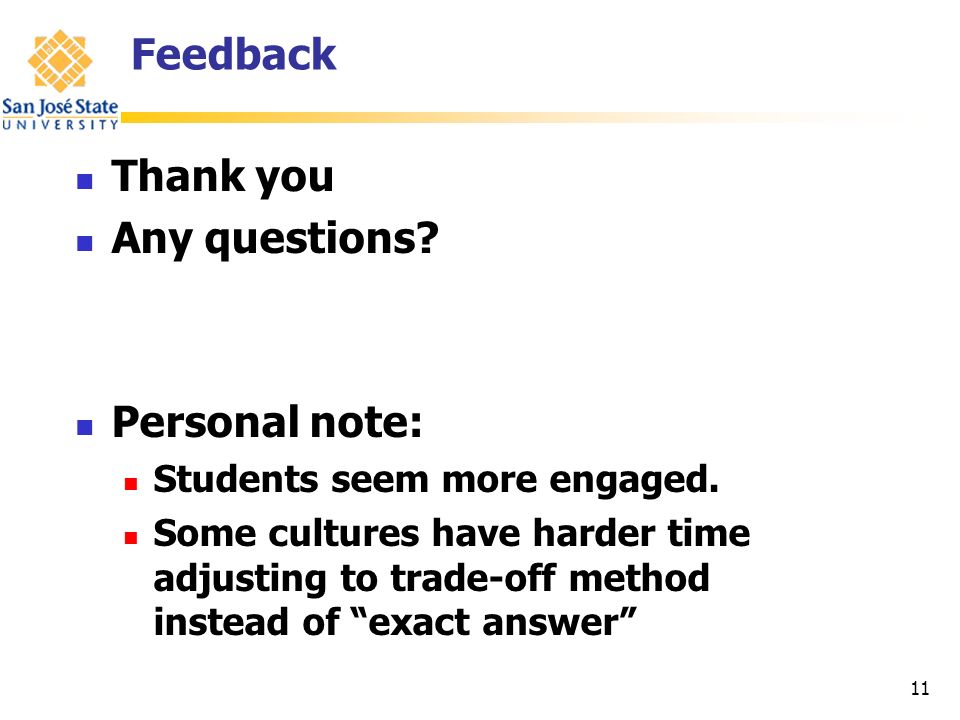 San José State
UNIVERSITY

Feedback

Thank you

Any questions?

Personal note:

Students seem more engaged.

Some cultures have harder time adjusting to trade-off method instead of “exact answer”

11